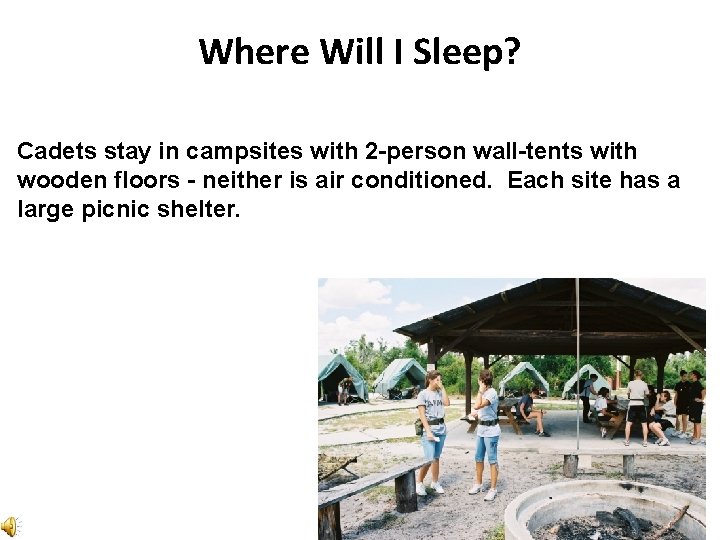 Where Will I Sleep?

Cadets stay in campsites with 2-person wall-tents with wooden floors - neither is air conditioned. Each site has a large picnic shelter.